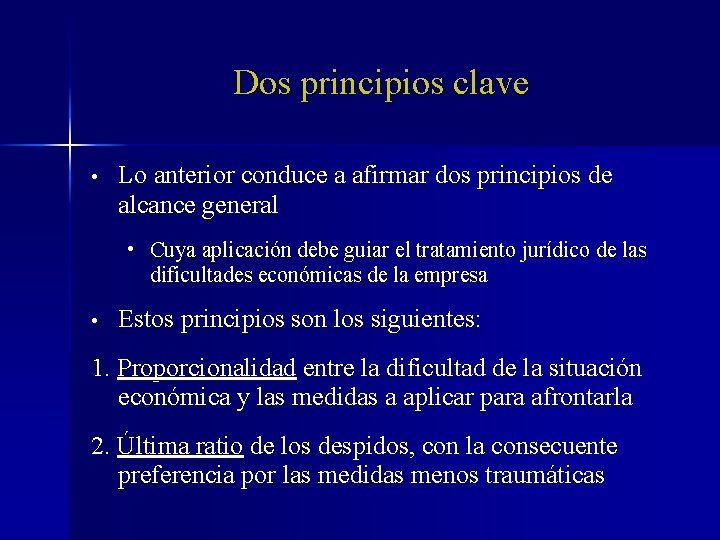 Dos principios clave

• Lo anterior conduce a afirmar dos principios de alcance general

• Cuya aplicación debe guiar el tratamiento jurídico de las dificultades económicas de la empresa

• Estos principios son los siguientes:

1. Proporcionalidad entre la dificultad de la situación económica y las medidas a aplicar para afrontarla

2. Última ratio de los despidos, con la consecuente preferencia por las medidas menos traumáticas